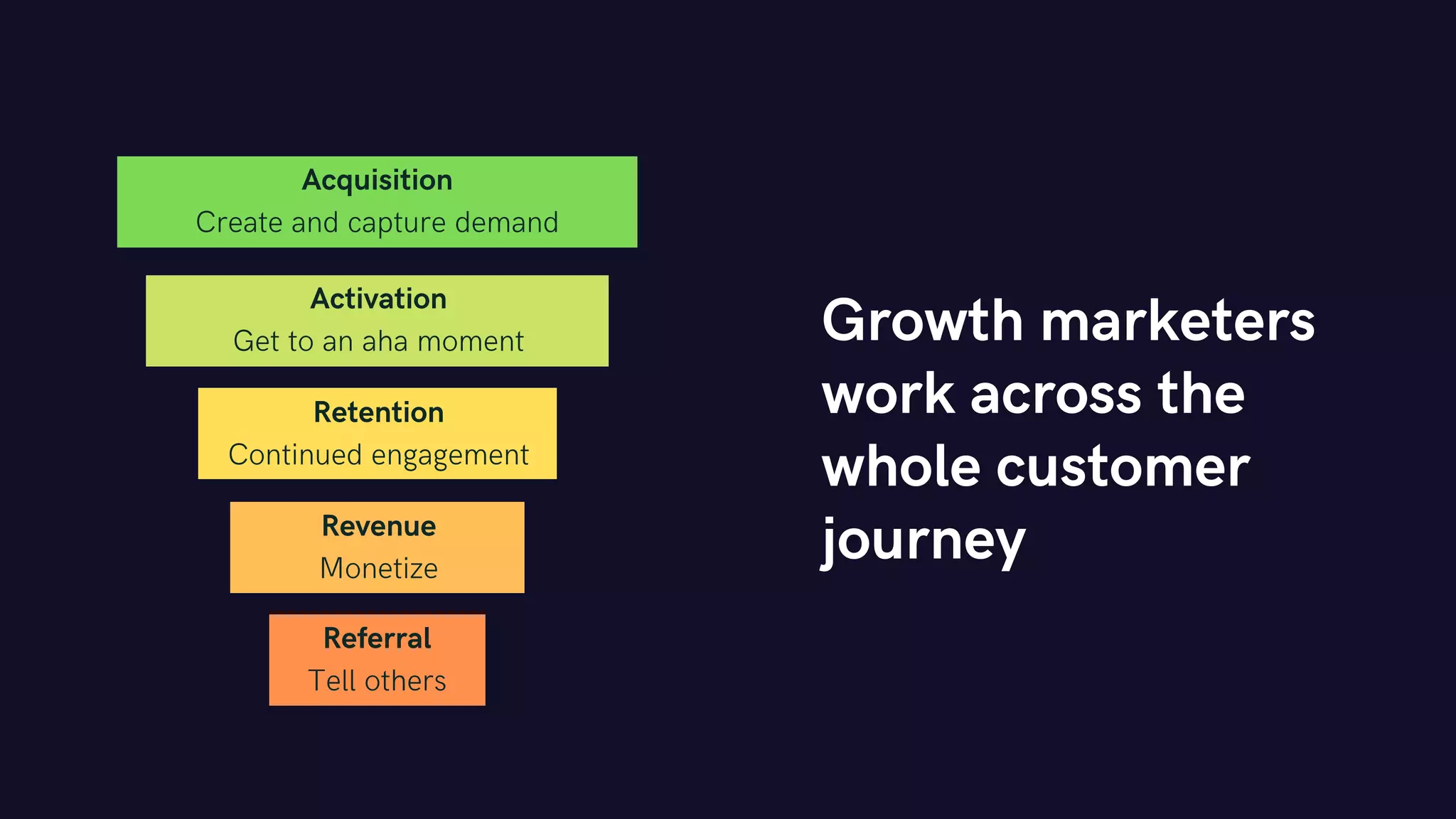 Acquisition
Create and capture demand

Activation
Get to an aha moment

Retention
Continued engagement

Revenue
Monetize

Referral
Tell others

Growth marketers work across the whole customer journey